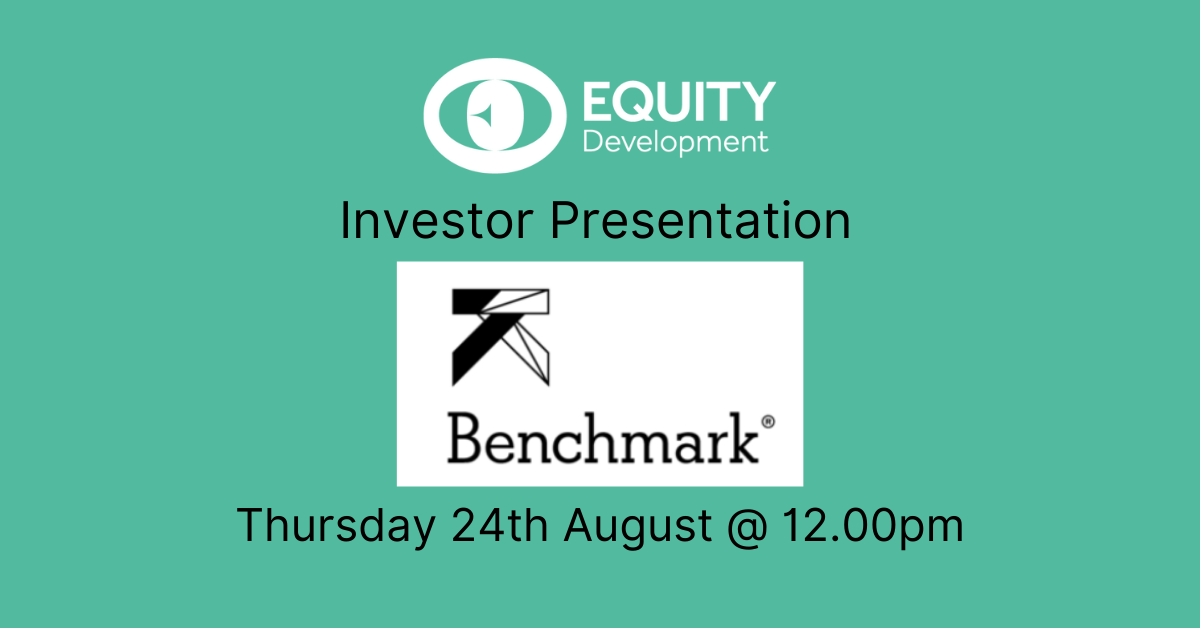 EQUITY
Development

Investor Presentation

Benchmark®

Thursday 24th August @ 12.00pm